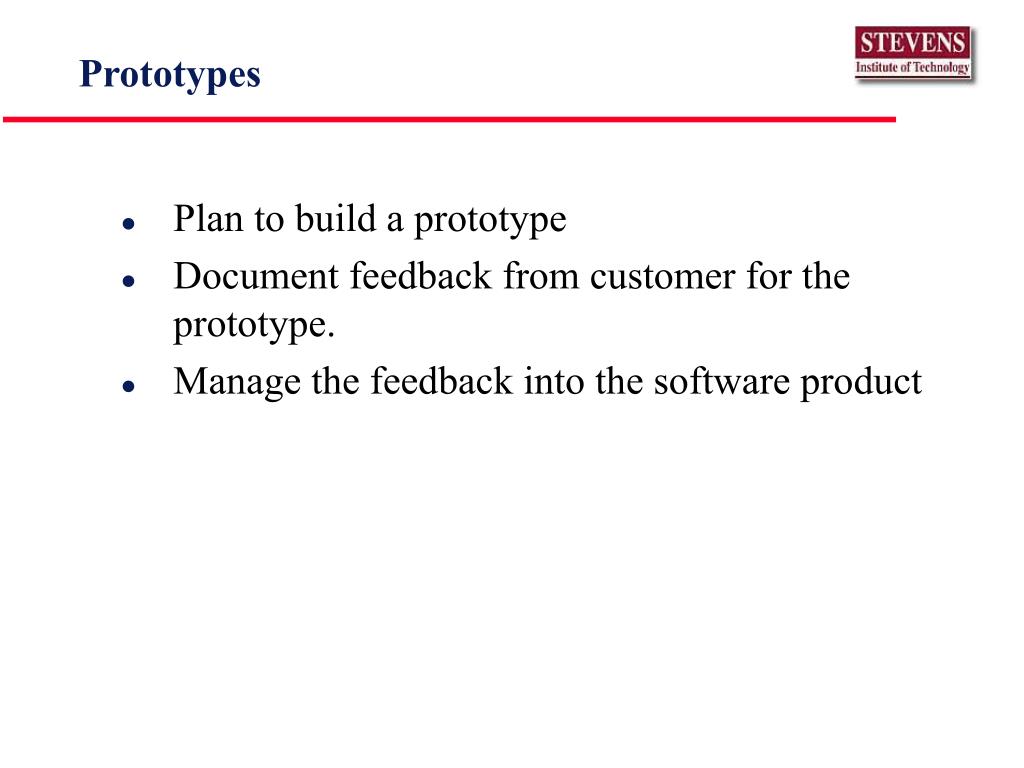 Prototypes

STEVENS
Institute of Technology

- Plan to build a prototype
- Document feedback from customer for the prototype.
- Manage the feedback into the software product